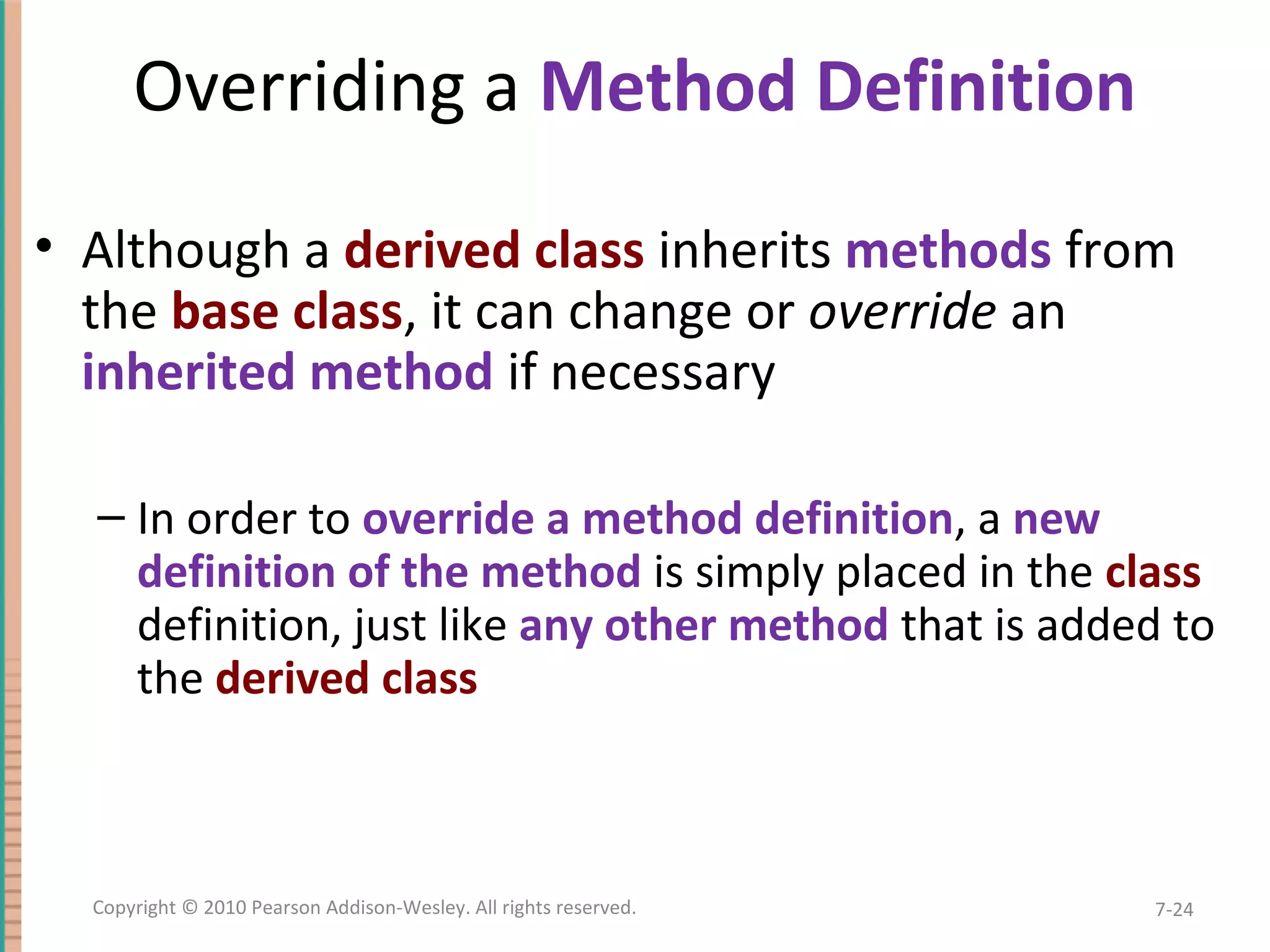 Overriding a Method Definition

• Although a derived class inherits methods from the base class, it can change or override an inherited method if necessary

– In order to override a method definition, a new definition of the method is simply placed in the class definition, just like any other method that is added to the derived class

Copyright © 2010 Pearson Addison-Wesley. All rights reserved.

7-24